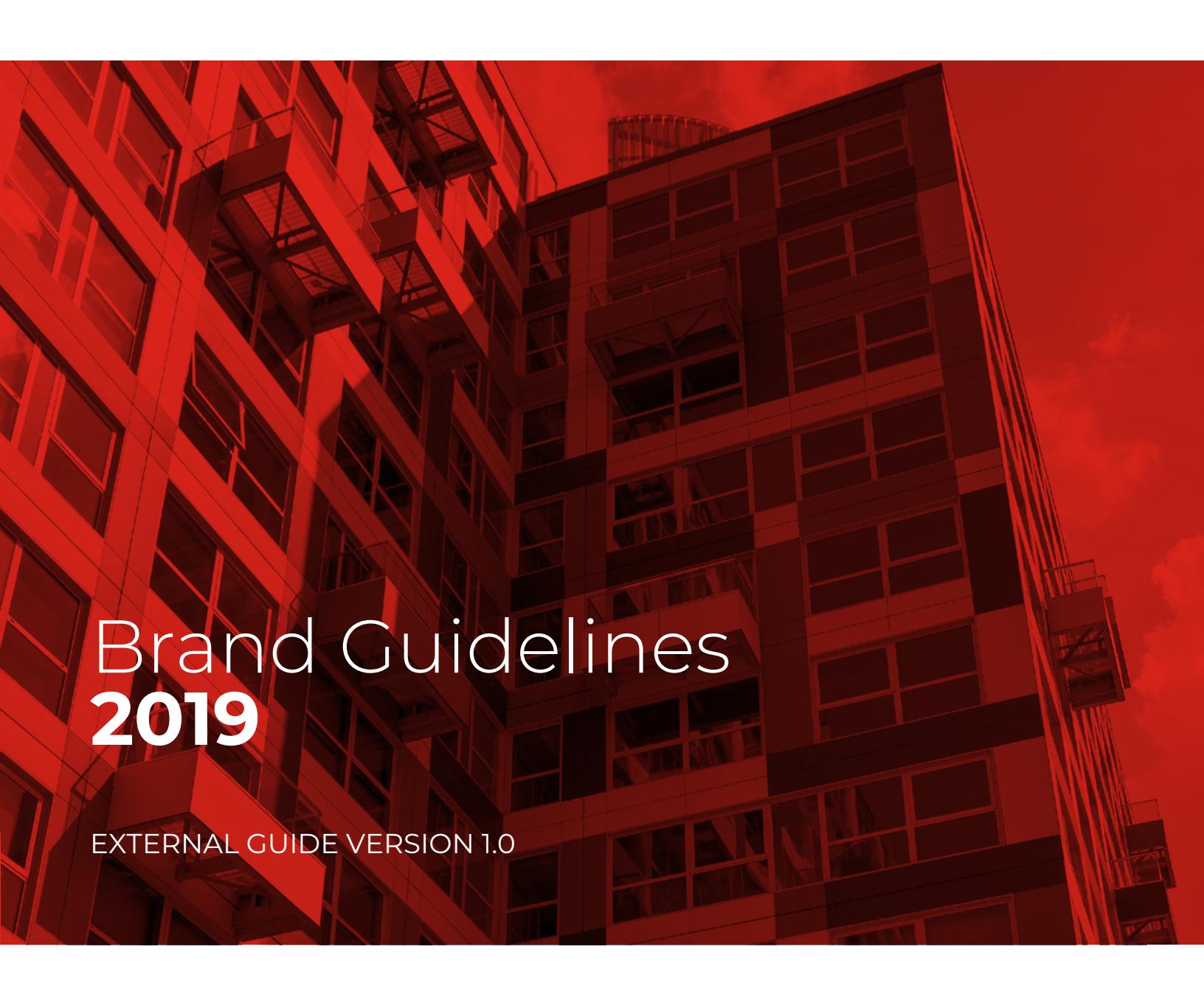 Brand Guidelines
2019

EXTERNAL GUIDE VERSION 1.0